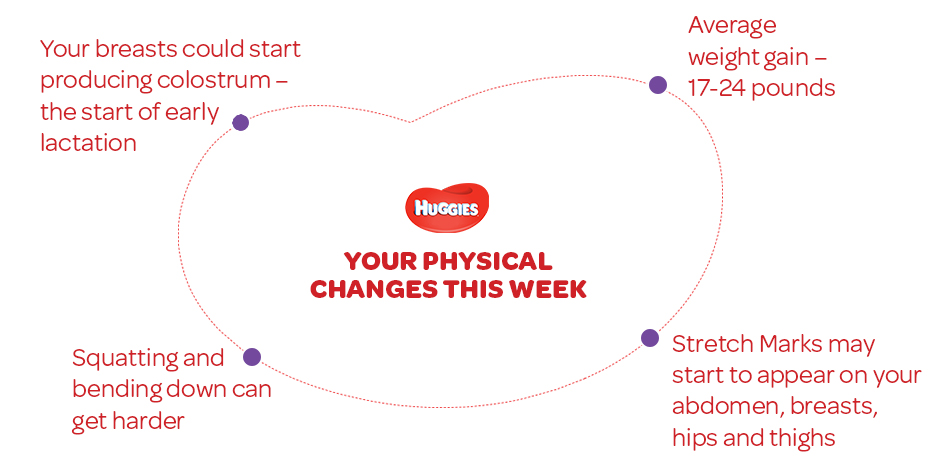 Your breasts could start producing colostrum – the start of early lactation

Average weight gain – 17-24 pounds

HUGGIES

YOUR PHYSICAL CHANGES THIS WEEK

Squatting and bending down can get harder

Stretch Marks may start to appear on your abdomen, breasts, hips and thighs